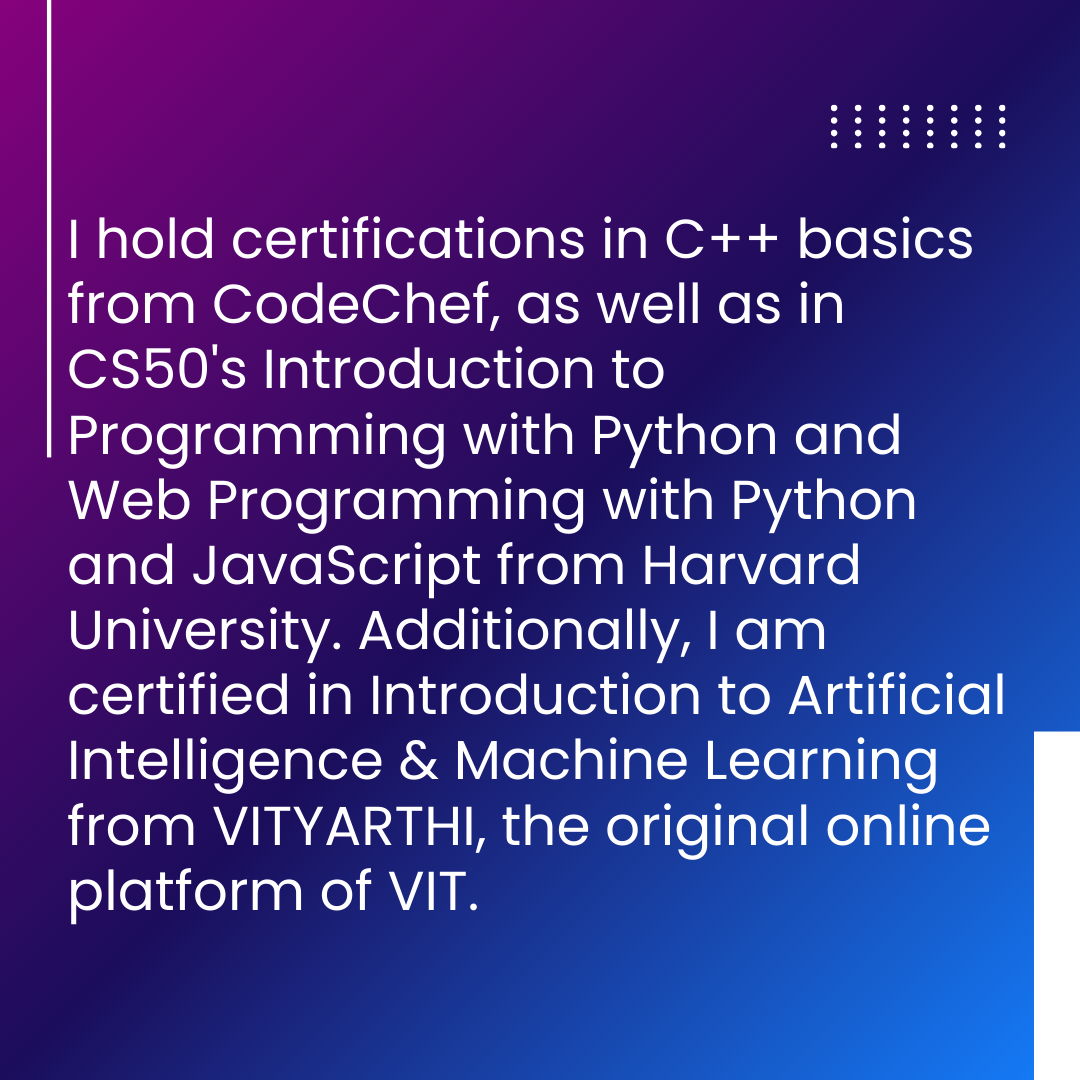 I hold certifications in C++ basics from CodeChef, as well as in CS50's Introduction to Programming with Python and Web Programming with Python and JavaScript from Harvard University. Additionally, I am certified in Introduction to Artificial Intelligence & Machine Learning from VITYARTHI, the original online platform of VIT.